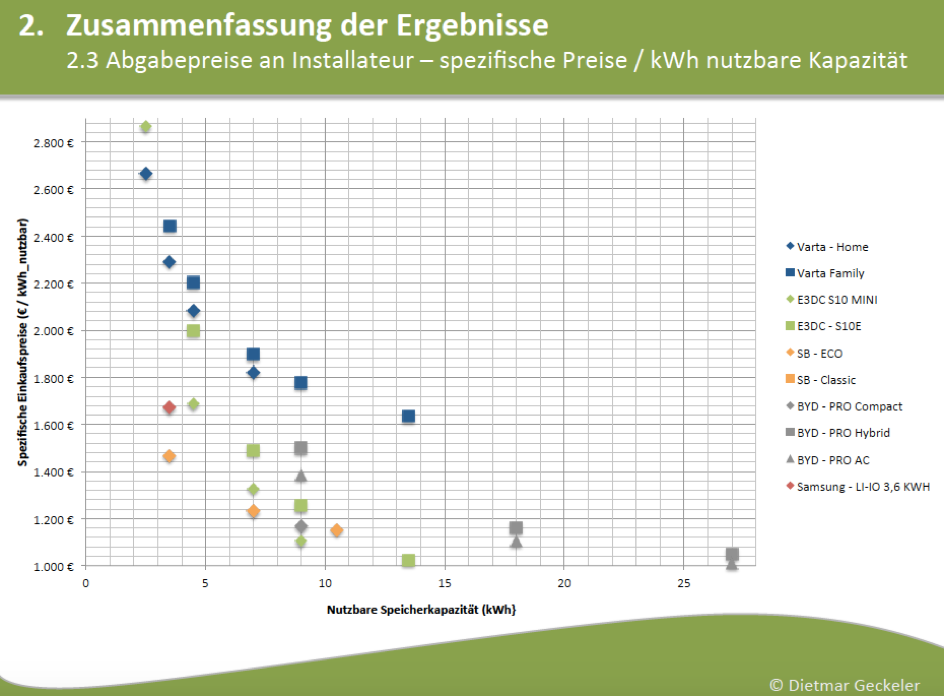 2. Zusammenfassung der Ergebnisse
2.3 Abgabepreise an Installateur – spezifische Preise / kWh nutzbare Kapazität

Spezifische Einkaufspreise (€ / kWh_nutzbar)

2.800 €
2.600 €
2.400 €
2.200 €
2.000 €
1.800 €
1.600 €
1.400 €
1.200 €
1.000 €

0
5
10
15
20
25

Nutzbare Speicherkapazität (kWh)

Varta - Home
Varta Family
E3DC S10 MINI
E3DC - S10E
SB - ECO
SB - Classic
BYD - PRO Compact
BYD - PRO Hybrid
BYD - PRO AC
Samsung - LI-IO 3,6 KWH

© Dietmar Geckeler